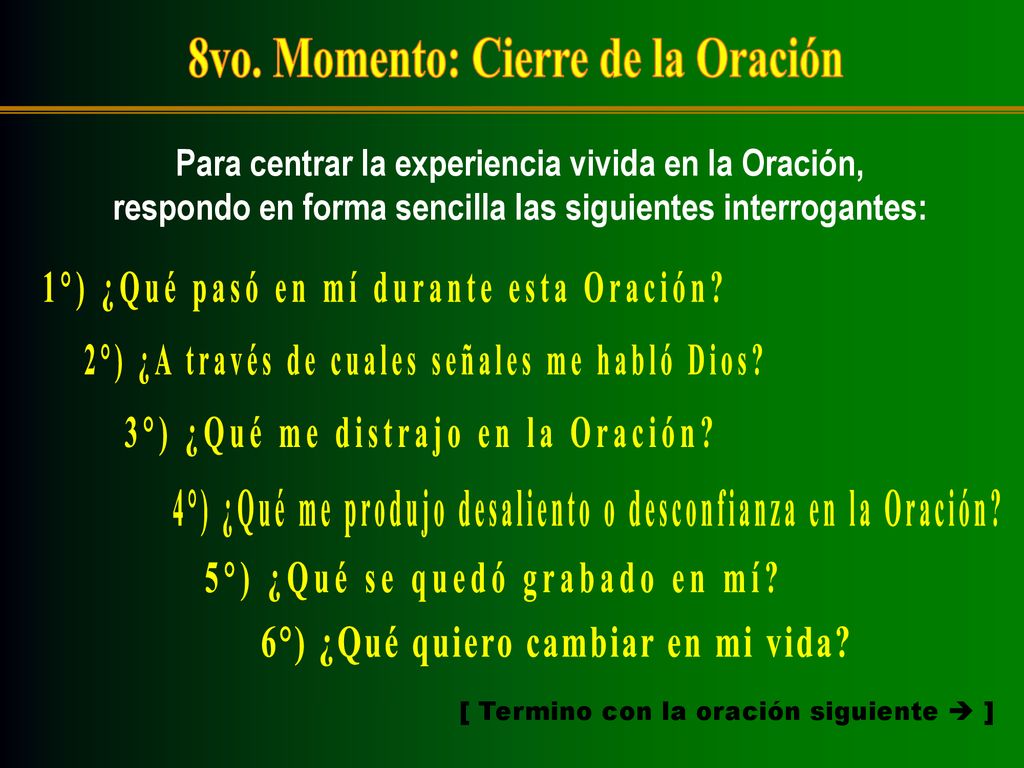 8vo. Momento: Cierre de la Oración

Para centrar la experiencia vivida en la Oración, respondo en forma sencilla las siguientes interrogantes:

1°) ¿Qué pasó en mí durante esta Oración?

2°) ¿A través de cuales señales me habló Dios?

3°) ¿Qué me distrajo en la Oración?

4°) ¿Qué me produjo desaliento o desconfianza en la Oración?

5°) ¿Qué se quedó grabado en mí?

6°) ¿Qué quiero cambiar en mi vida?

[ Termino con la oración siguiente → ]